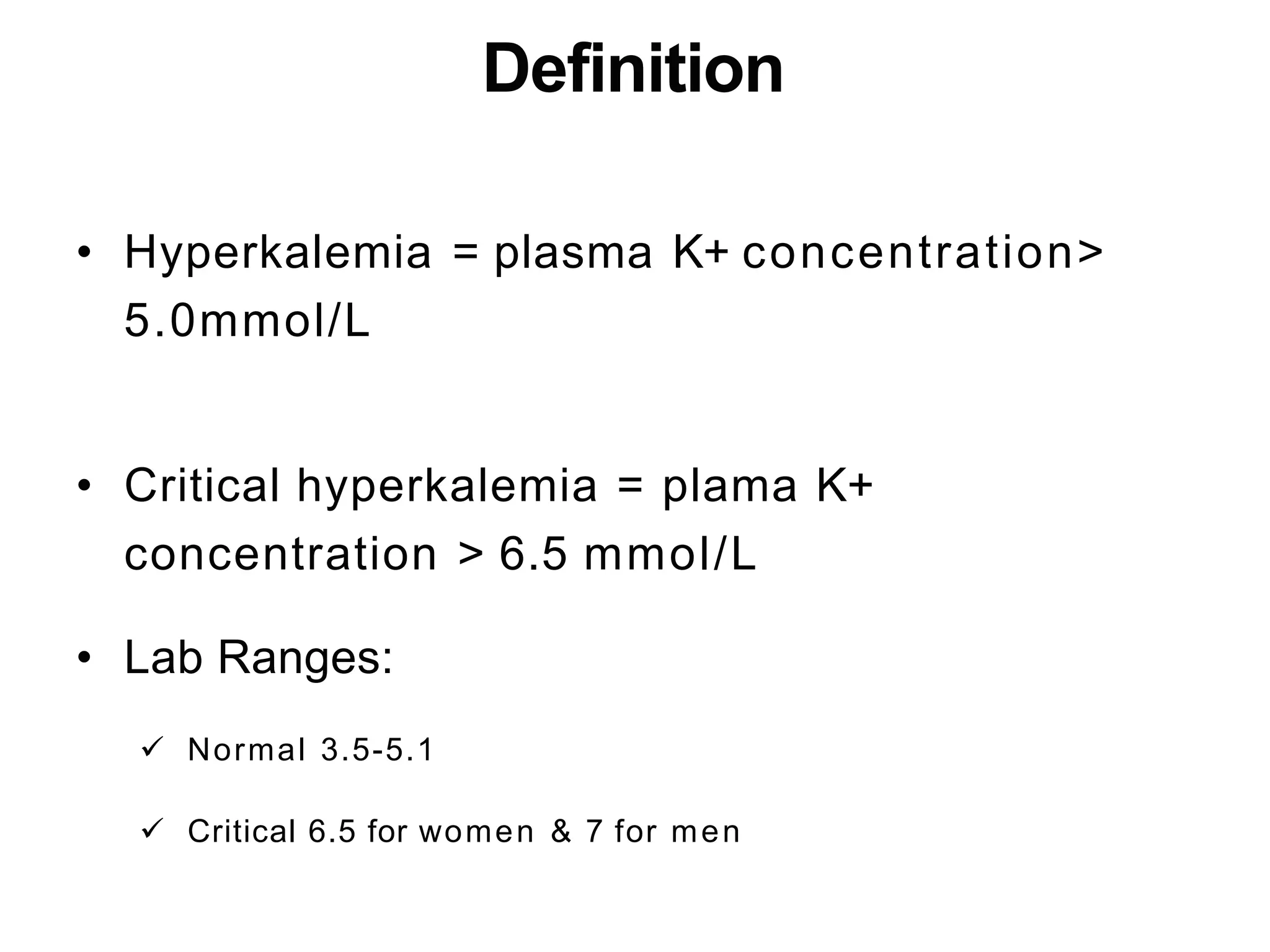 Definition

• Hyperkalemia = plasma K+ concentration> 5.0mmol/L

• Critical hyperkalemia = plama K+ concentration > 6.5 mmol/L

• Lab Ranges:

✓ Normal 3.5-5.1

✓ Critical 6.5 for women & 7 for men